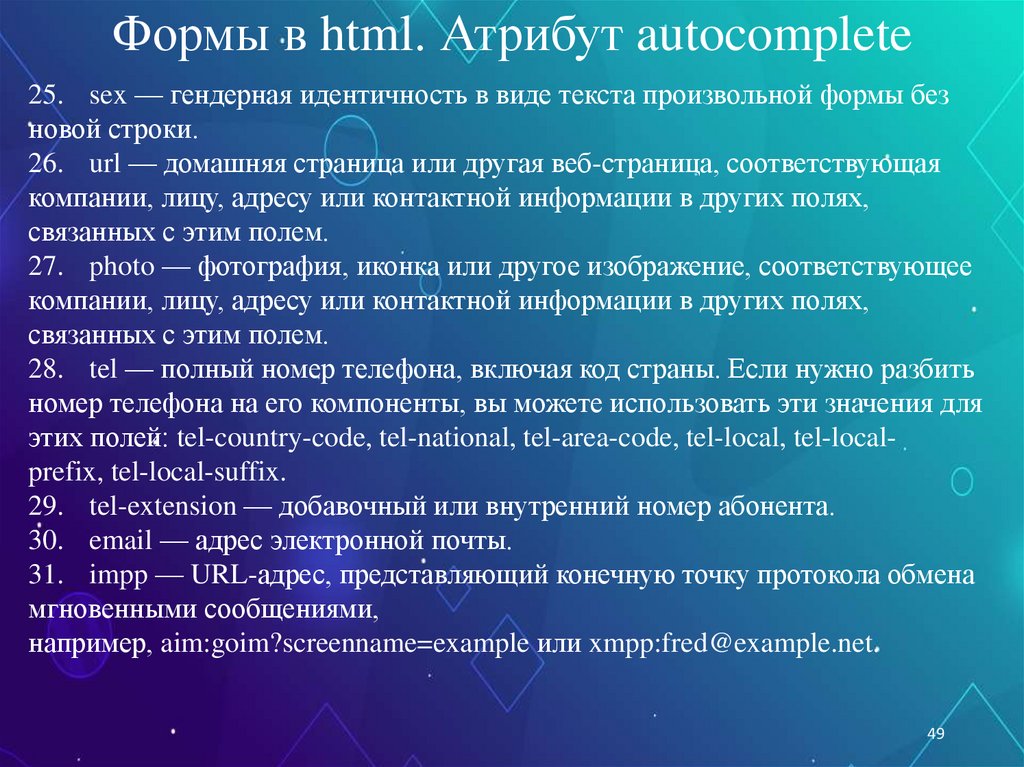 Формы в html. Атрибут autocomplete

25. sex — гендерная идентичность в виде текста произвольной формы без новой строки.
26. url — домашняя страница или другая веб-страница, соответствующая компании, лицу, адресу или контактной информации в других полях, связанных с этим полем.
27. photo — фотография, иконка или другое изображение, соответствующее компании, лицу, адресу или контактной информации в других полях, связанных с этим полем.
28. tel — полный номер телефона, включая код страны. Если нужно разбить номер телефона на его компоненты, вы можете использовать эти значения для этих полей: tel-country-code, tel-national, tel-area-code, tel-local, tel-local-prefix, tel-local-suffix.
29. tel-extension — добавочный или внутренний номер абонента.
30. email — адрес электронной почты.
31. impp — URL-адрес, представляющий конечную точку протокола обмена мгновенными сообщениями,
например, aim:goim?screenname=example или xmpp:fred@example.net.

49